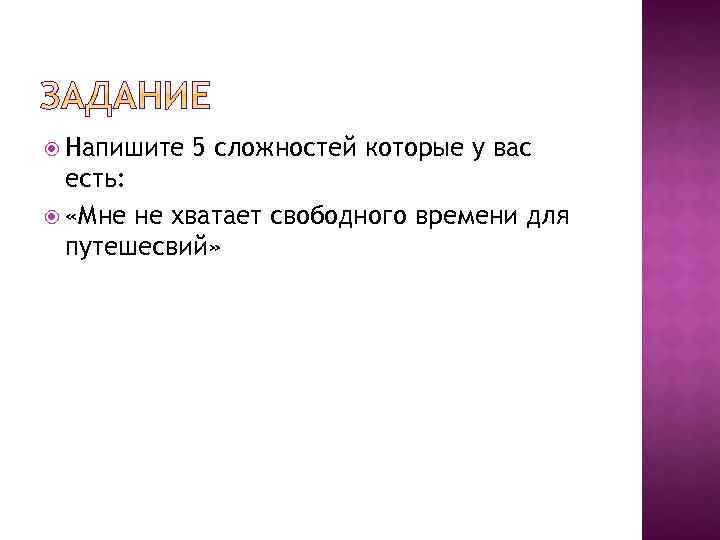 ЗАДАНИЕ

Напишите 5 сложностей которые у вас есть:

«Мне не хватает свободного времени для путешесвий»